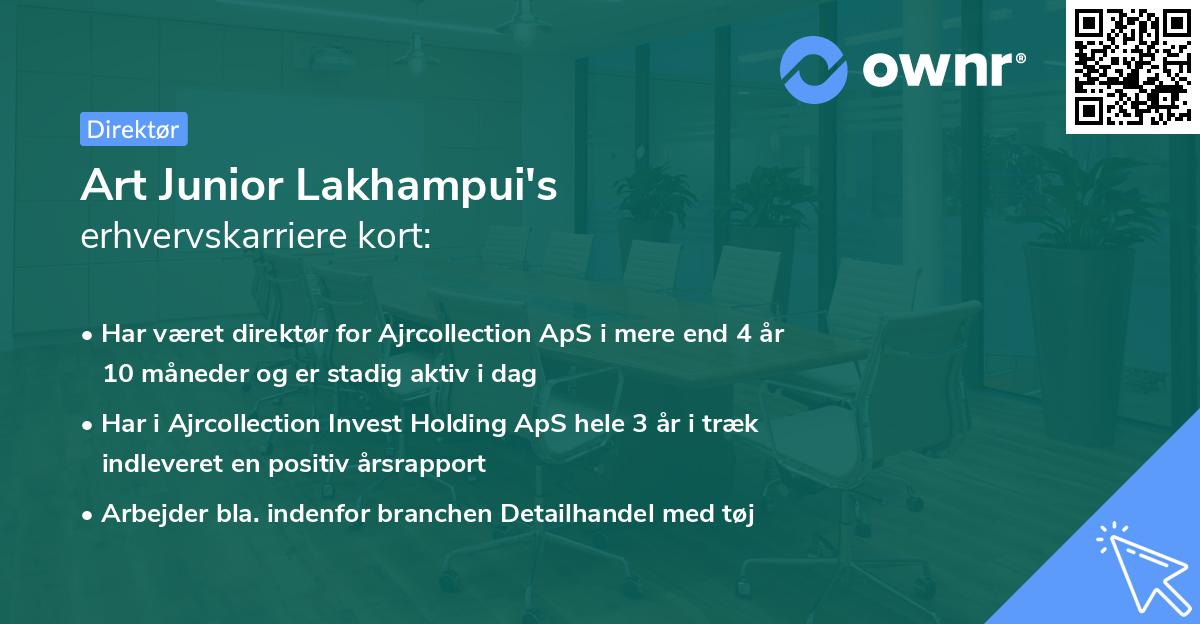 ownr®

Direktør

Art Junior Lakhampui's
erhvervskarriere kort:

• Har været direktør for Ajrcollection ApS i mere end 4 år 10 måneder og er stadig aktiv i dag
• Har i Ajrcollection Invest Holding ApS hele 3 år i træk indleveret en positiv årsrapport
• Arbejder bla. indenfor branchen Detailhandel med tøj